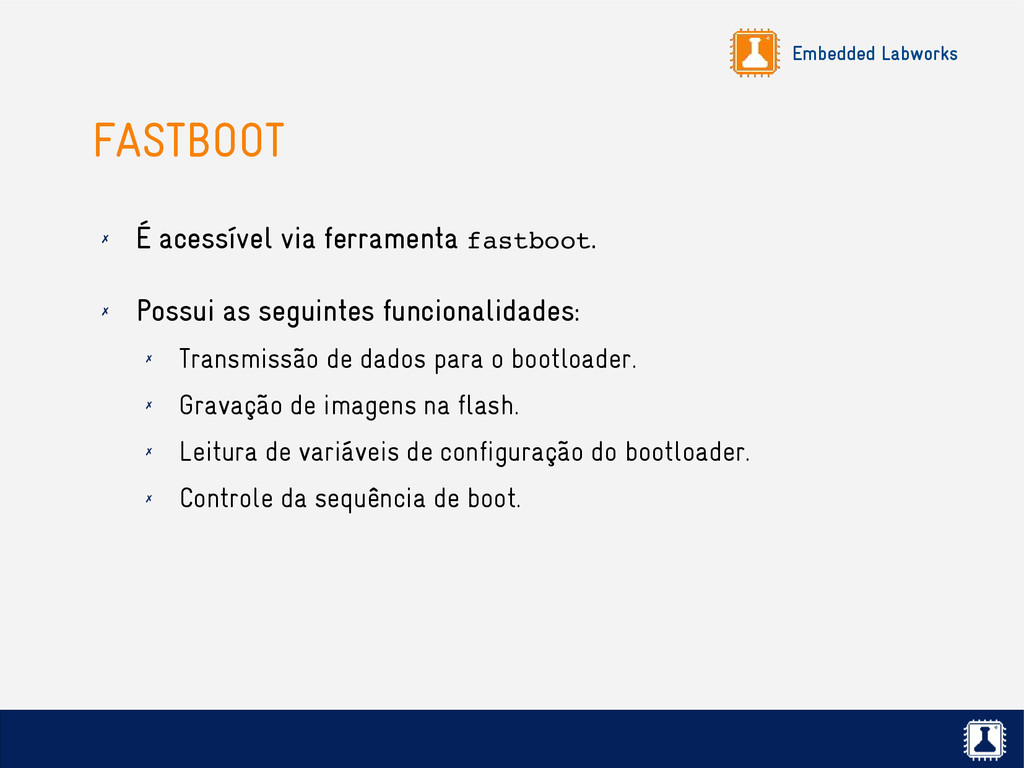 Embedded Labworks

FASTBOOT

✗ É acessível via ferramenta fastboot.

✗ Possui as seguintes funcionalidades:

✗ Transmissão de dados para o bootloader.

✗ Gravação de imagens na flash.

✗ Leitura de variáveis de configuração do bootloader.

✗ Controle da sequência de boot.